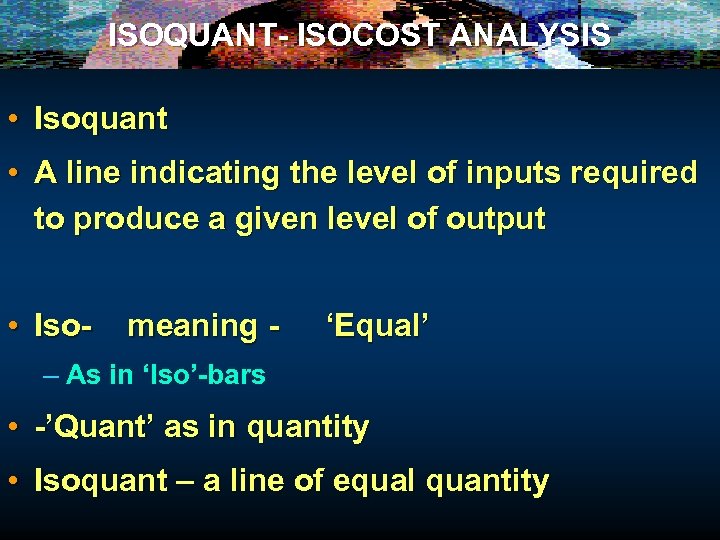 ISOQUANT- ISOCOST ANALYSIS

• Isoquant

• A line indicating the level of inputs required to produce a given level of output

• Iso- meaning - ‘Equal’

– As in ‘Iso’-bars

• -’Quant’ as in quantity

• Isoquant – a line of equal quantity